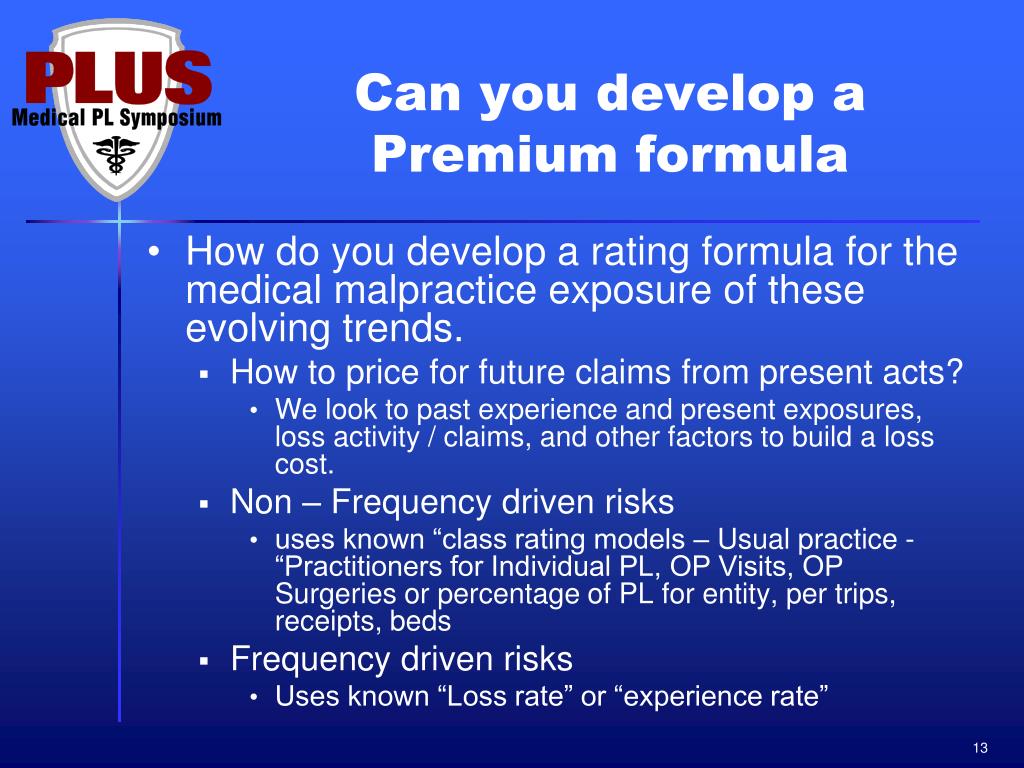 PLUS
Medical PL Symposium

Can you develop a Premium formula

• How do you develop a rating formula for the medical malpractice exposure of these evolving trends.
▪ How to price for future claims from present acts?
• We look to past experience and present exposures, loss activity / claims, and other factors to build a loss cost.
▪ Non – Frequency driven risks
• uses known “class rating models – Usual practice - “Practitioners for Individual PL, OP Visits, OP Surgeries or percentage of PL for entity, per trips, receipts, beds
▪ Frequency driven risks
• Uses known “Loss rate” or “experience rate”

13